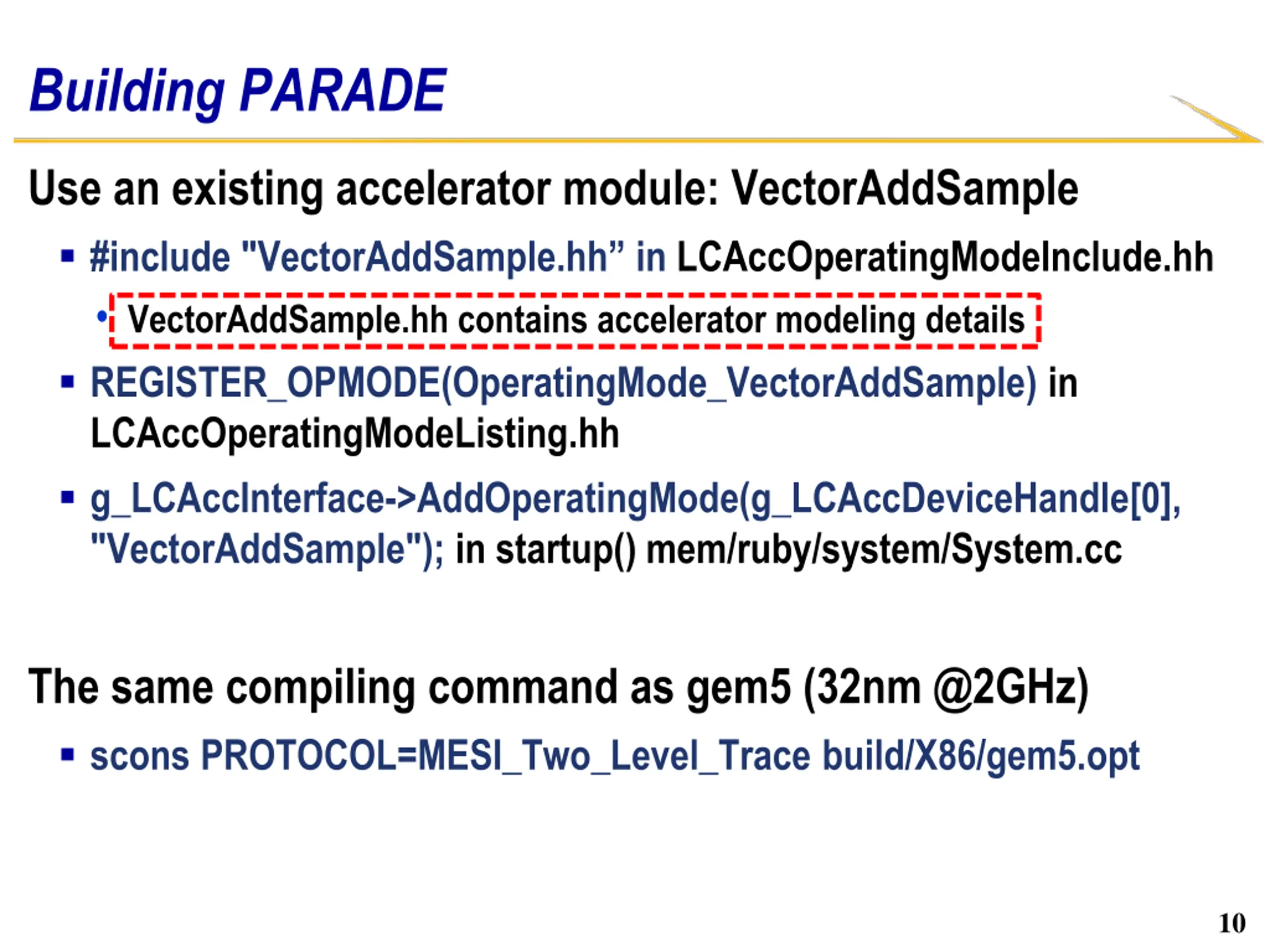 Building PARADE

Use an existing accelerator module: VectorAddSample

▪ #include "VectorAddSample.hh” in LCAccOperatingModeInclude.hh

• VectorAddSample.hh contains accelerator modeling details

▪ REGISTER_OPMODE(OperatingMode_VectorAddSample) in LCAccOperatingModeListing.hh

▪ g_LCAccInterface->AddOperatingMode(g_LCAccDeviceHandle[0], "VectorAddSample"); in startup() mem/ruby/system/System.cc

The same compiling command as gem5 (32nm @2GHz)

▪ scons PROTOCOL=MESI_Two_Level_Trace build/X86/gem5.opt

10